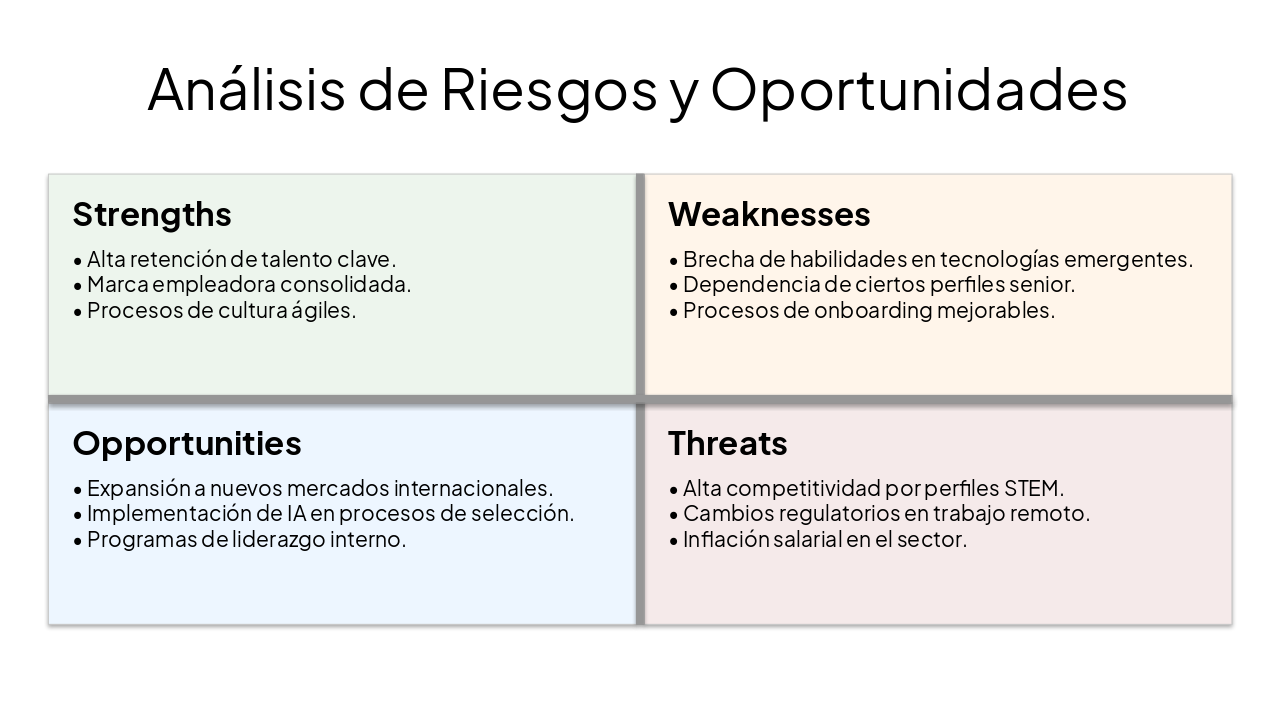 Análisis de Riesgos y Oportunidades

Strengths
• Alta retención de talento clave.
• Marca empleadora consolidada.
• Procesos de cultura ágiles.

Weaknesses
• Brecha de habilidades en tecnologías emergentes.
• Dependencia de ciertos perfiles senior.
• Procesos de onboarding mejorables.

Opportunities
• Expansión a nuevos mercados internacionales.
• Implementación de IA en procesos de selección.
• Programas de liderazgo interno.

Threats
• Alta competitividad por perfiles STEM.
• Cambios regulatorios en trabajo remoto.
• Inflación salarial en el sector.